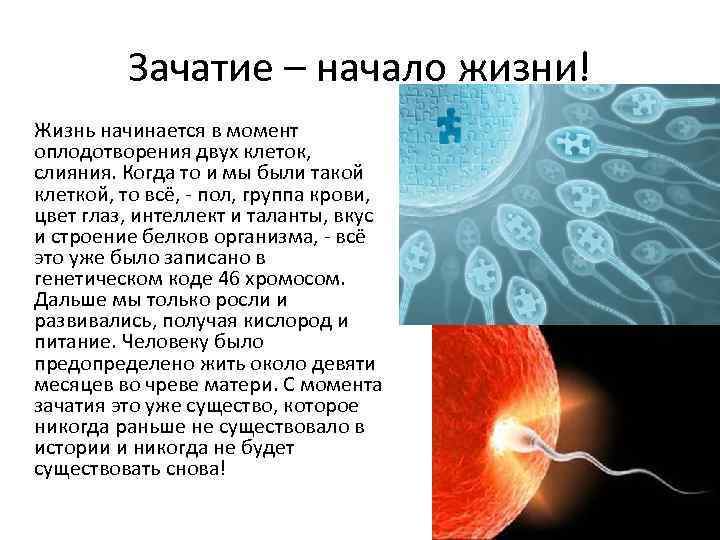 Зачатие – начало жизни!

Жизнь начинается в момент оплодотворения двух клеток, слияния. Когда то и мы были такой клеткой, то всё, - пол, группа крови, цвет глаз, интеллект и таланты, вкус и строение белков организма, - всё это уже было записано в генетическом коде 46 хромосом. Дальше мы только росли и развивались, получая кислород и питание. Человеку было предопределено жить около девяти месяцев во чреве матери. С момента зачатия это уже существо, которое никогда раньше не существовало в истории и никогда не будет существовать снова!